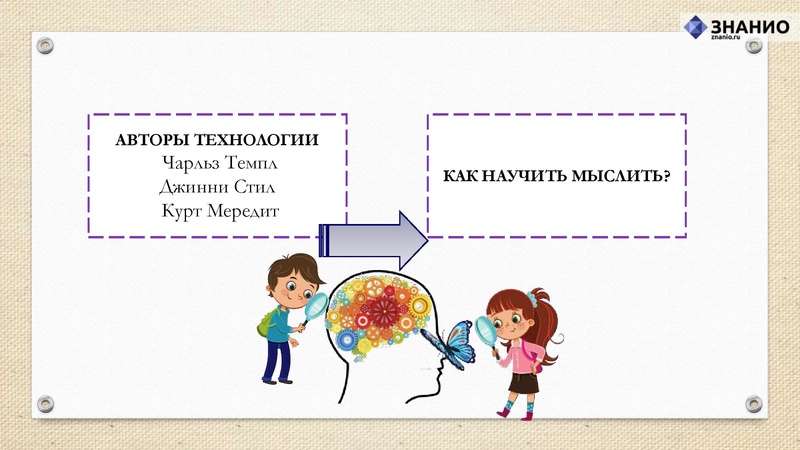 ЗНАНИО
znanio.ru

АВТОРЫ ТЕХНОЛОГИИ
Чарльз Темпл
Джинни Стил
Курт Мередит

КАК НАУЧИТЬ МЫСЛИТЬ?